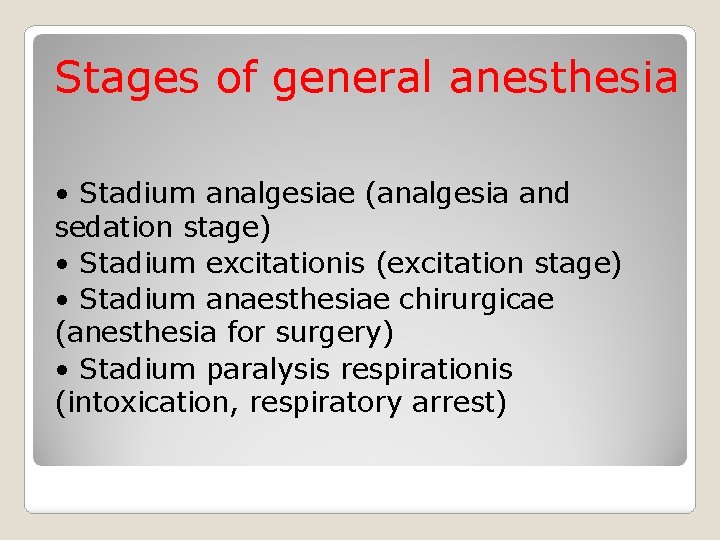 Stages of general anesthesia

• Stadium analgesiae (analgesia and sedation stage)
• Stadium excitationis (excitation stage)
• Stadium anaesthesiae chirurgicae (anesthesia for surgery)
• Stadium paralysis respirationis (intoxication, respiratory arrest)